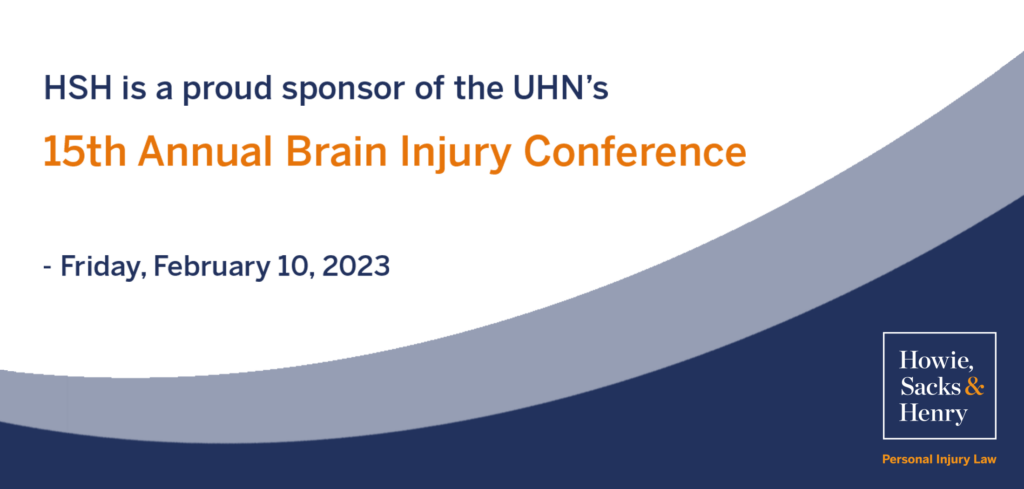 HSH is a proud sponsor of the UHN's

15th Annual Brain Injury Conference

- Friday, February 10, 2023

Howie, Sacks & Henry

Personal Injury Law